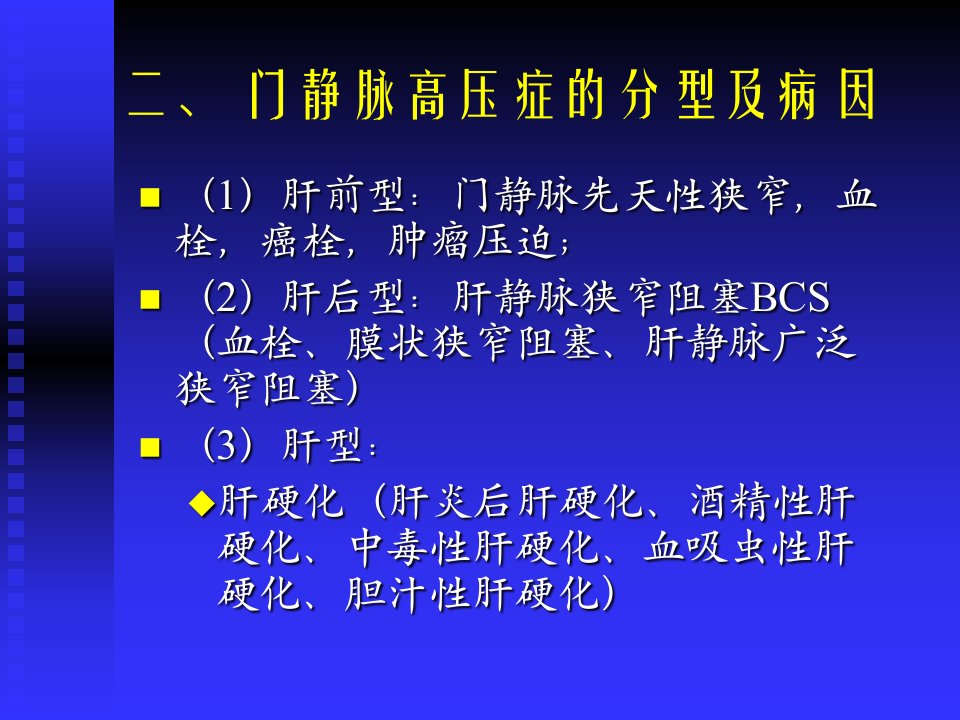 二、门静脉高压症的分型及病因

■ （1）肝前型：门静脉先天性狭窄，血栓，癌栓，肿瘤压迫；

■ （2）肝后型：肝静脉狭窄阻塞BCS（血栓、膜状狭窄阻塞、肝静脉广泛狭窄阻塞）

■ （3）肝型：

◆肝硬化（肝炎后肝硬化、酒精性肝硬化、中毒性肝硬化、血吸虫性肝硬化、胆汁性肝硬化）